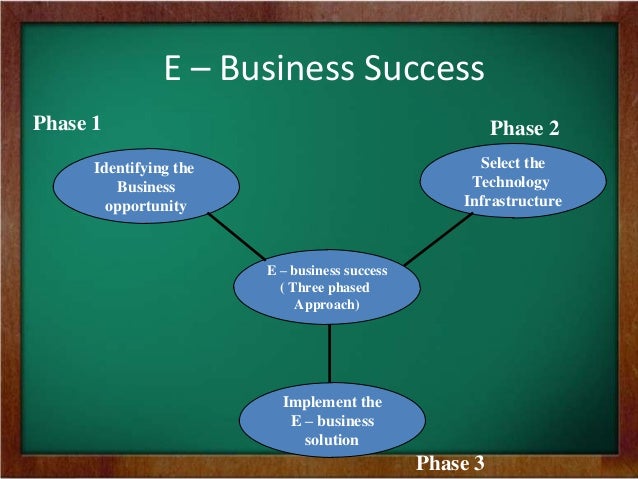 E – Business Success

Phase 1

Identifying the Business opportunity

Phase 2

Select the Technology Infrastructure

E – business success ( Three phased Approach)

Implement the E – business solution

Phase 3